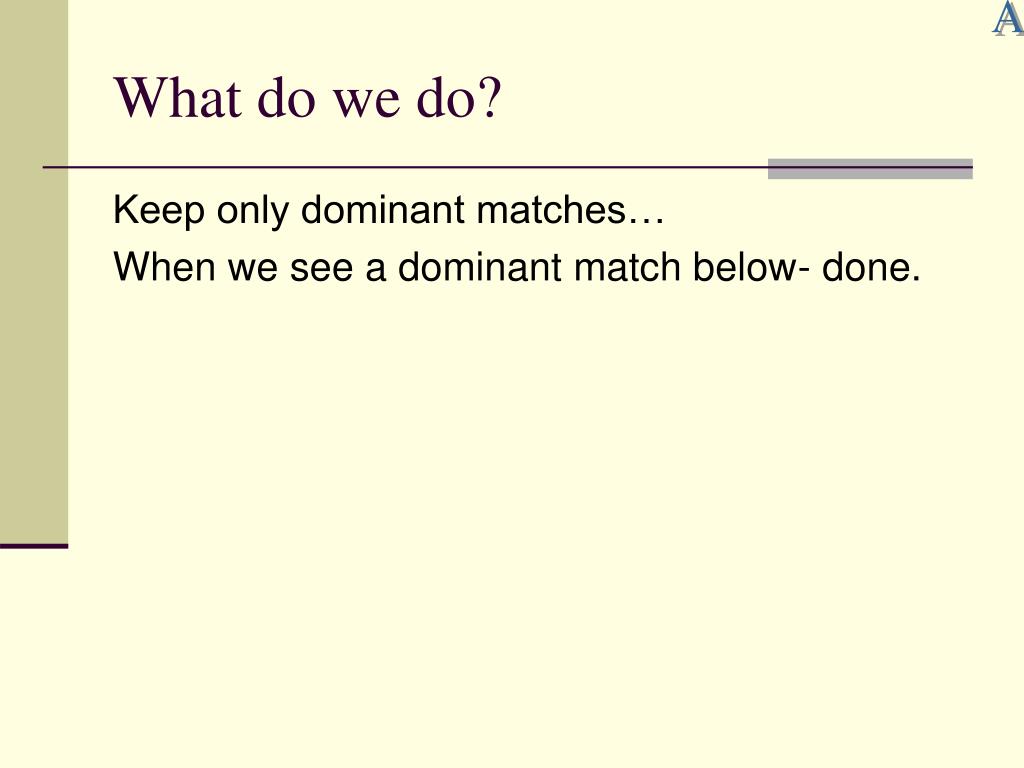 A

What do we do?

Keep only dominant matches…

When we see a dominant match below- done.